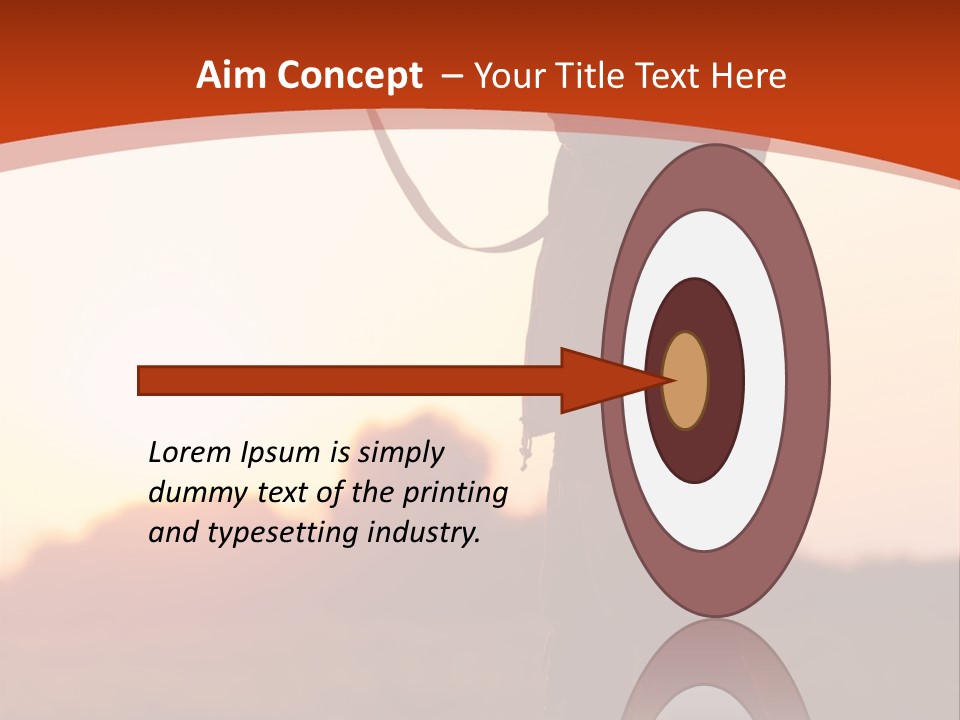 Aim Concept – Your Title Text Here

Lorem Ipsum is simply dummy text of the printing and typesetting industry.